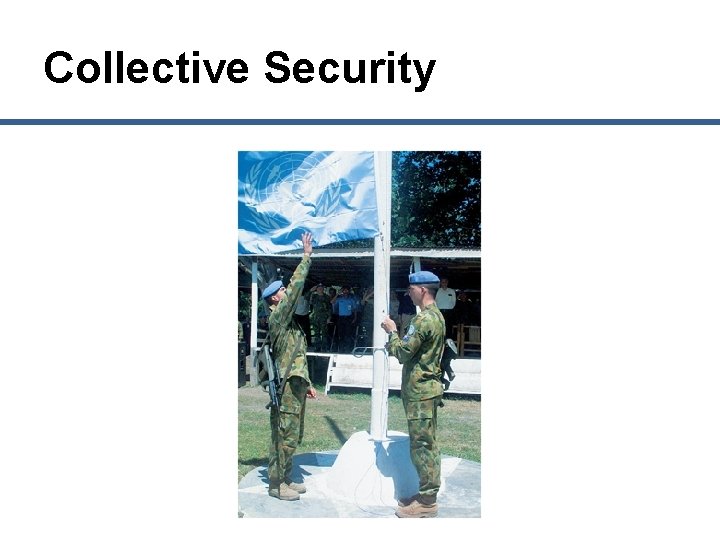 Collective Security